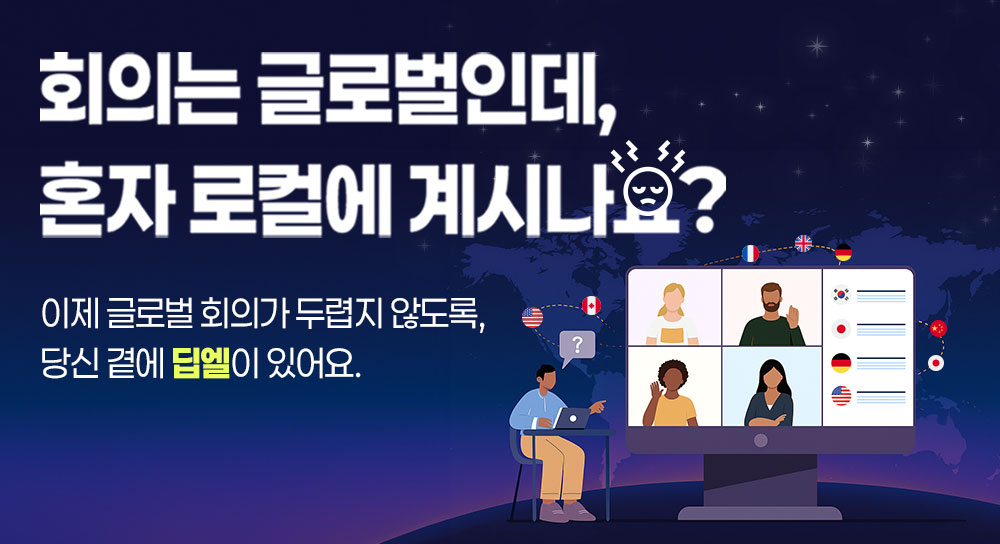 회의는 글로벌인데,
혼자 로컬에 계시나요?

이제 글로벌 회의가 두렵지 않도록,
당신 곁에 딥엘이 있어요.

?